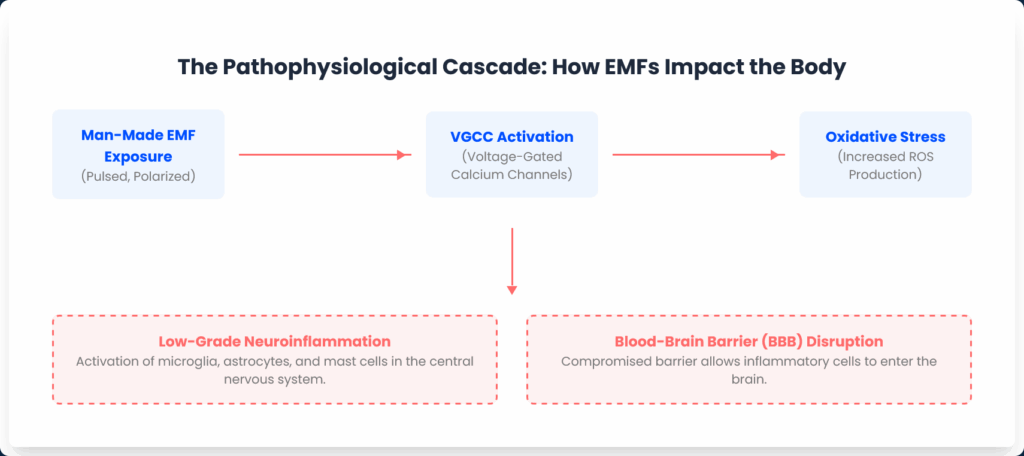 The Pathophysiological Cascade: How EMFs Impact the Body

Man-Made EMF Exposure
(Pulsed, Polarized)

VGCC Activation
(Voltage-Gated Calcium Channels)

Oxidative Stress
(Increased ROS Production)

Low-Grade Neuroinflammation
Activation of microglia, astrocytes, and mast cells in the central nervous system.

Blood-Brain Barrier (BBB) Disruption
Compromised barrier allows inflammatory cells to enter the brain.